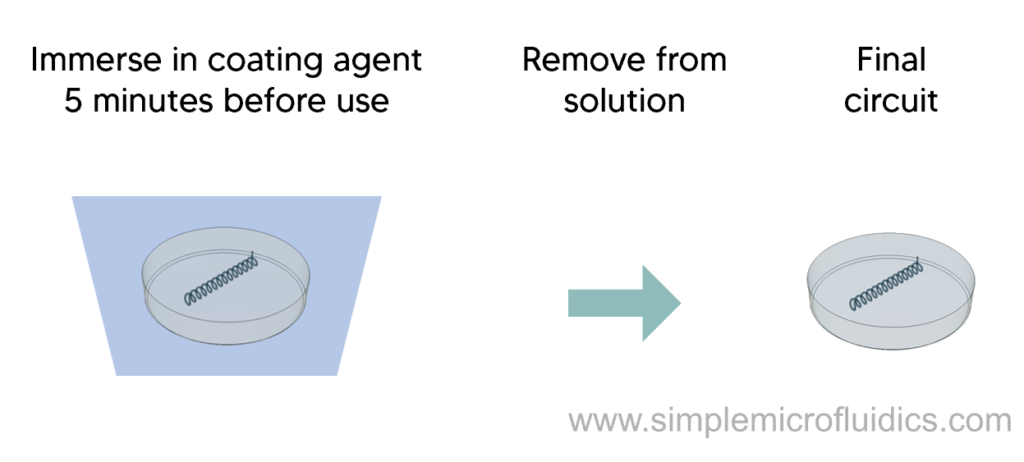 Immerse in coating agent 5 minutes before use

Remove from solution

Final circuit

www.simplemicrofluidics.com